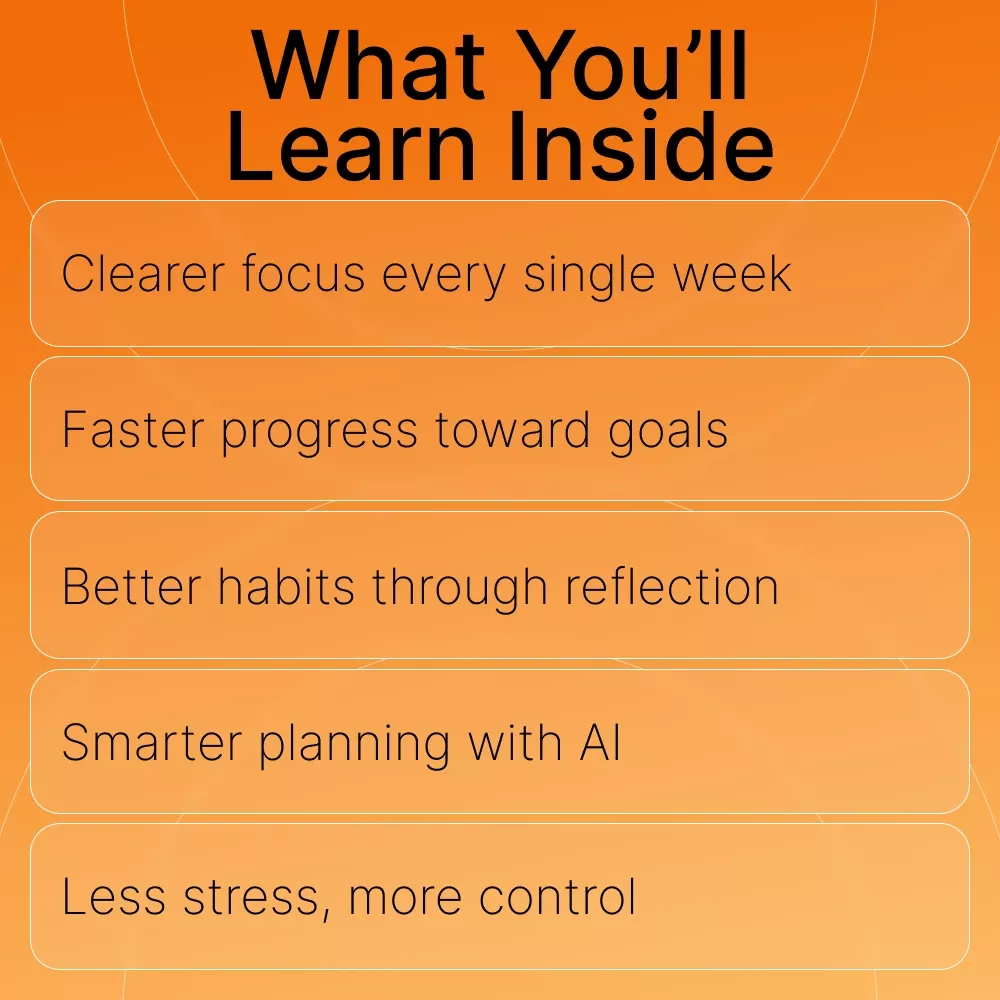 What You’ll Learn Inside

Clearer focus every single week

Faster progress toward goals

Better habits through reflection

Smarter planning with AI

Less stress, more control